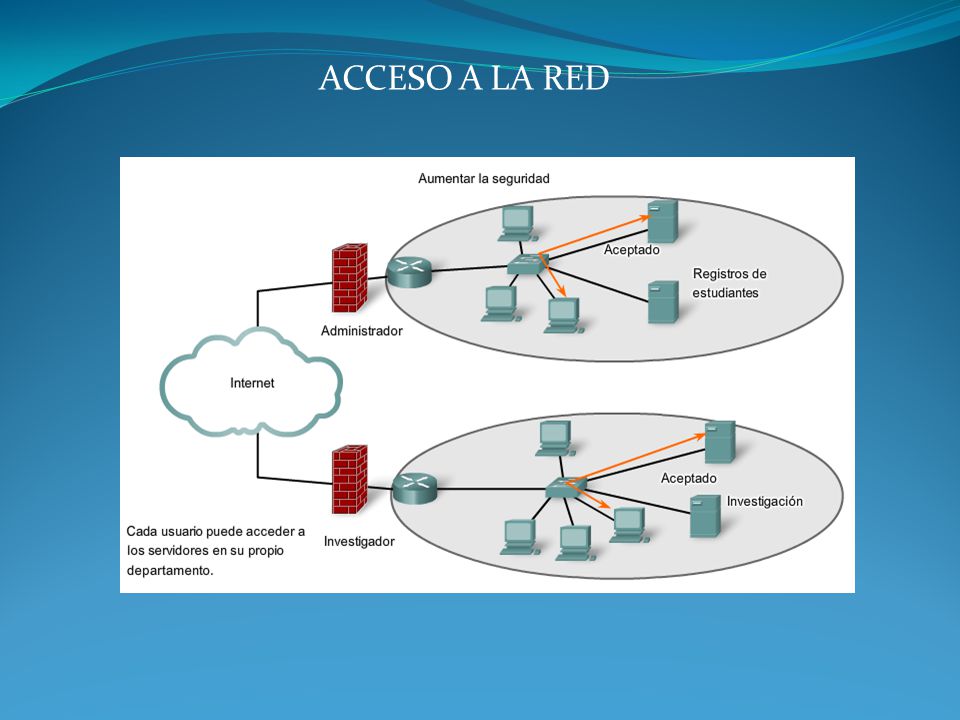 ACCESO A LA RED

Aumentar la seguridad

Aceptado

Registros de estudiantes

Administrador

Internet

Aceptado

Investigación

Investigador

Cada usuario puede acceder a los servidores en su propio departamento.